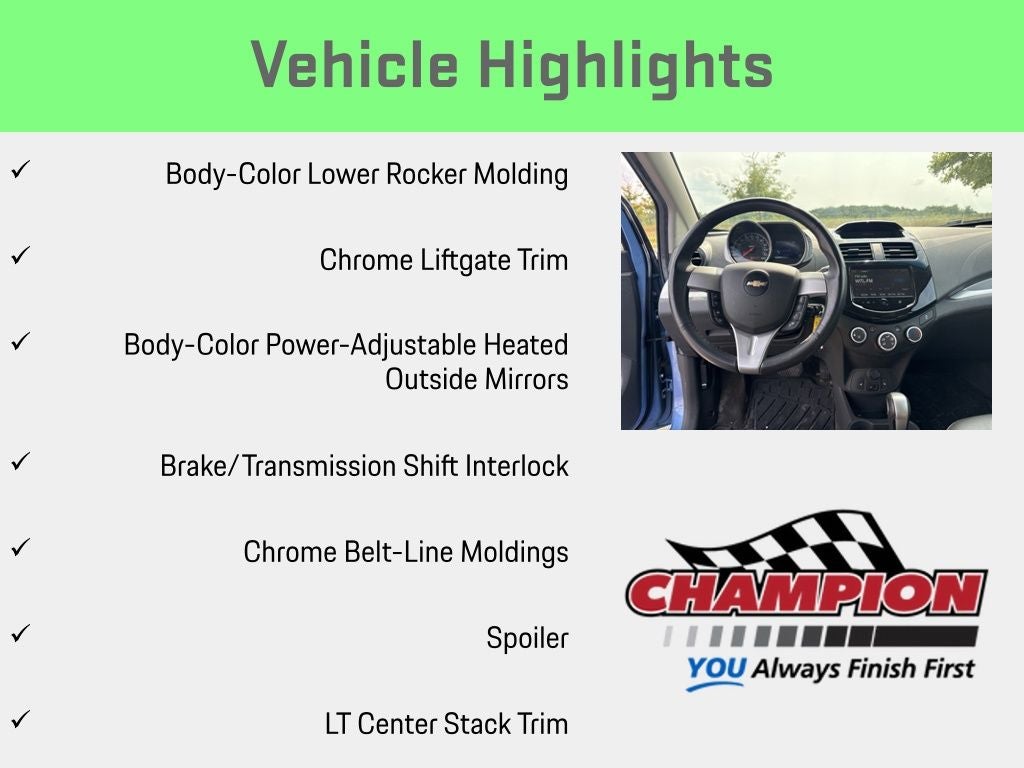 Vehicle Highlights

✓ Body-Color Lower Rocker Molding

✓ Chrome Liftgate Trim

✓ Body-Color Power-Adjustable Heated Outside Mirrors

✓ Brake/Transmission Shift Interlock

✓ Chrome Belt-Line Moldings

✓ Spoiler

✓ LT Center Stack Trim

CHAMPION

YOU Always Finish First